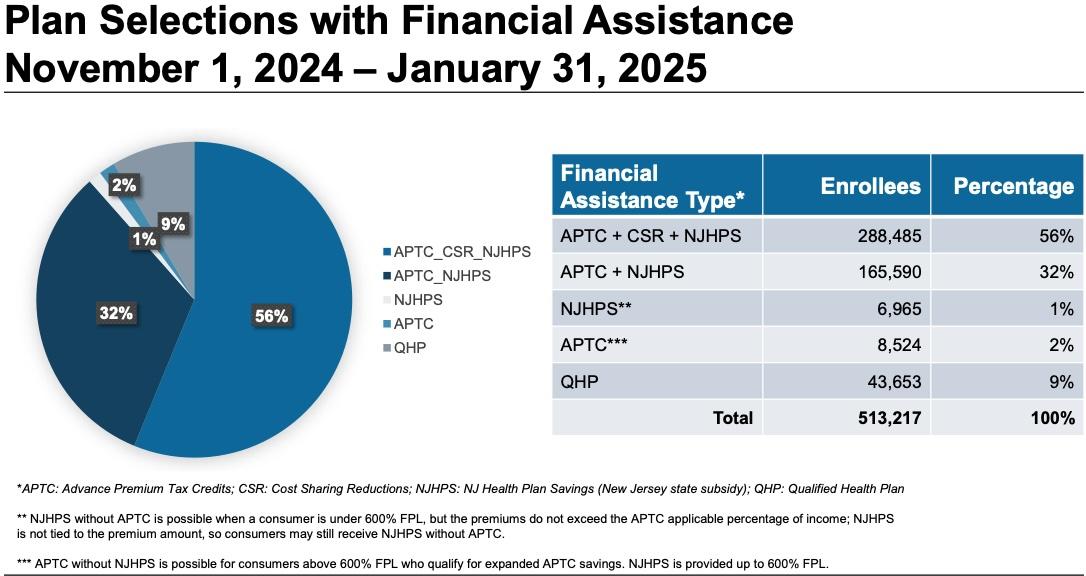 Plan Selections with Financial Assistance
November 1, 2024 – January 31, 2025

2%
9%
1%
32%
56%

APTC_CSR_NJHPS
APTC_NJHPS
NJHPS
APTC
QHP

| Financial Assistance Type* | Enrollees | Percentage |
|---|---|---|
| APTC + CSR + NJHPS | 288,485 | 56% |
| APTC + NJHPS | 165,590 | 32% |
| NJHPS** | 6,965 | 1% |
| APTC*** | 8,524 | 2% |
| QHP | 43,653 | 9% |
| Total | 513,217 | 100% |

*APTC: Advance Premium Tax Credits; CSR: Cost Sharing Reductions; NJHPS: NJ Health Plan Savings (New Jersey state subsidy); QHP: Qualified Health Plan

** NJHPS without APTC is possible when a consumer is under 600% FPL, but the premiums do not exceed the APTC applicable percentage of income; NJHPS is not tied to the premium amount, so consumers may still receive NJHPS without APTC.

*** APTC without NJHPS is possible for consumers above 600% FPL who qualify for expanded APTC savings. NJHPS is provided up to 600% FPL.